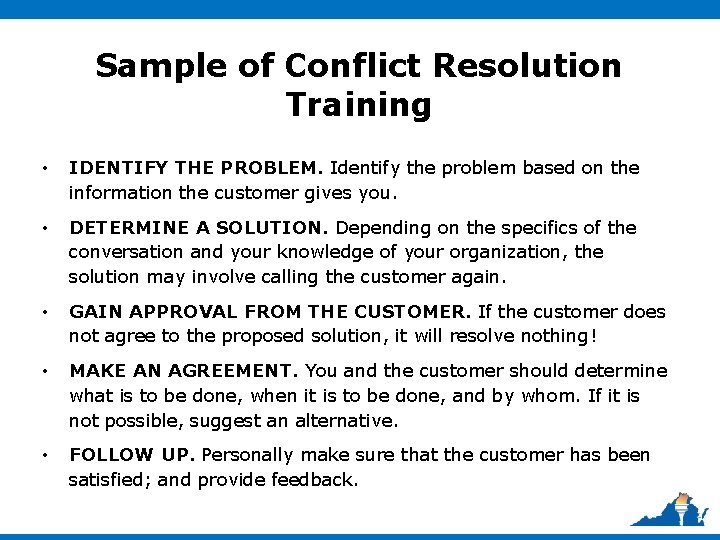 Sample of Conflict Resolution Training

• IDENTIFY THE PROBLEM. Identify the problem based on the information the customer gives you.

• DETERMINE A SOLUTION. Depending on the specifics of the conversation and your knowledge of your organization, the solution may involve calling the customer again.

• GAIN APPROVAL FROM THE CUSTOMER. If the customer does not agree to the proposed solution, it will resolve nothing!

• MAKE AN AGREEMENT. You and the customer should determine what is to be done, when it is to be done, and by whom. If it is not possible, suggest an alternative.

• FOLLOW UP. Personally make sure that the customer has been satisfied; and provide feedback.